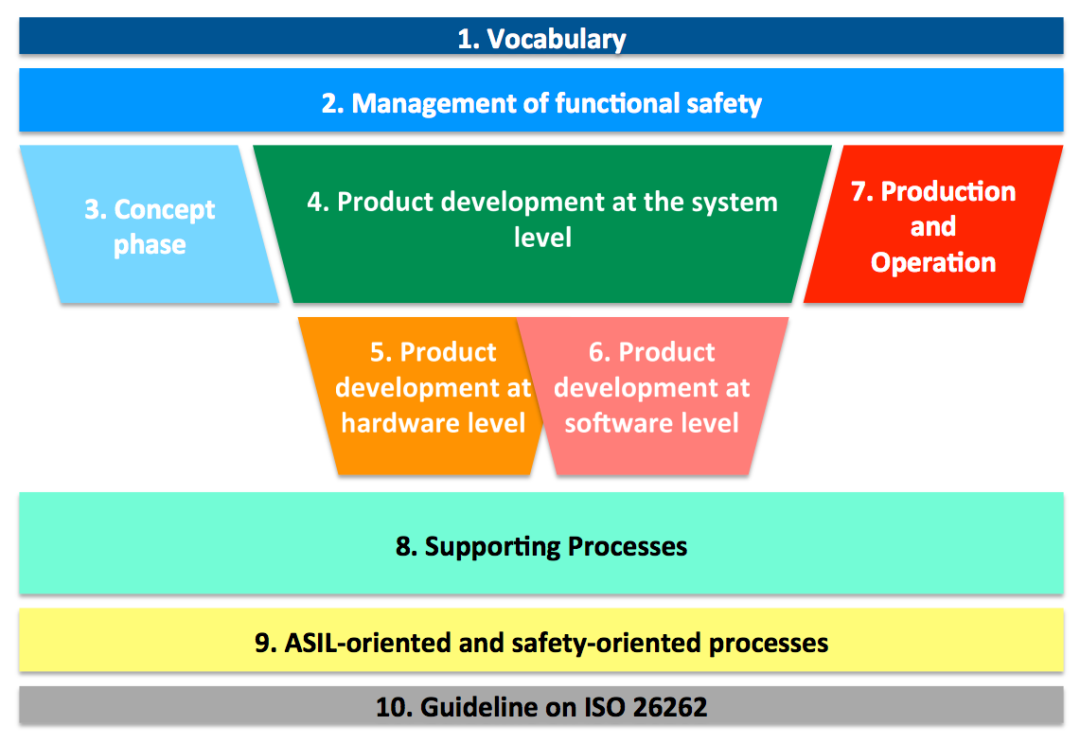 1. Vocabulary

2. Management of functional safety

3. Concept phase

4. Product development at the system level

7. Production and Operation

5. Product development at hardware level

6. Product development at software level

8. Supporting Processes

9. ASIL-oriented and safety-oriented processes

10. Guideline on ISO 26262